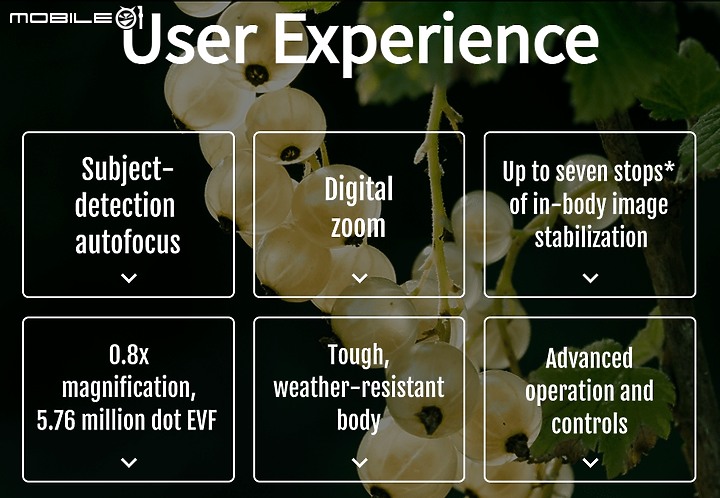 MOBILE01

User Experience

Subject-detection autofocus

Digital zoom

Up to seven stops* of in-body image stabilization

0.8x magnification, 5.76 million dot EVF

Tough, weather-resistant body

Advanced operation and controls